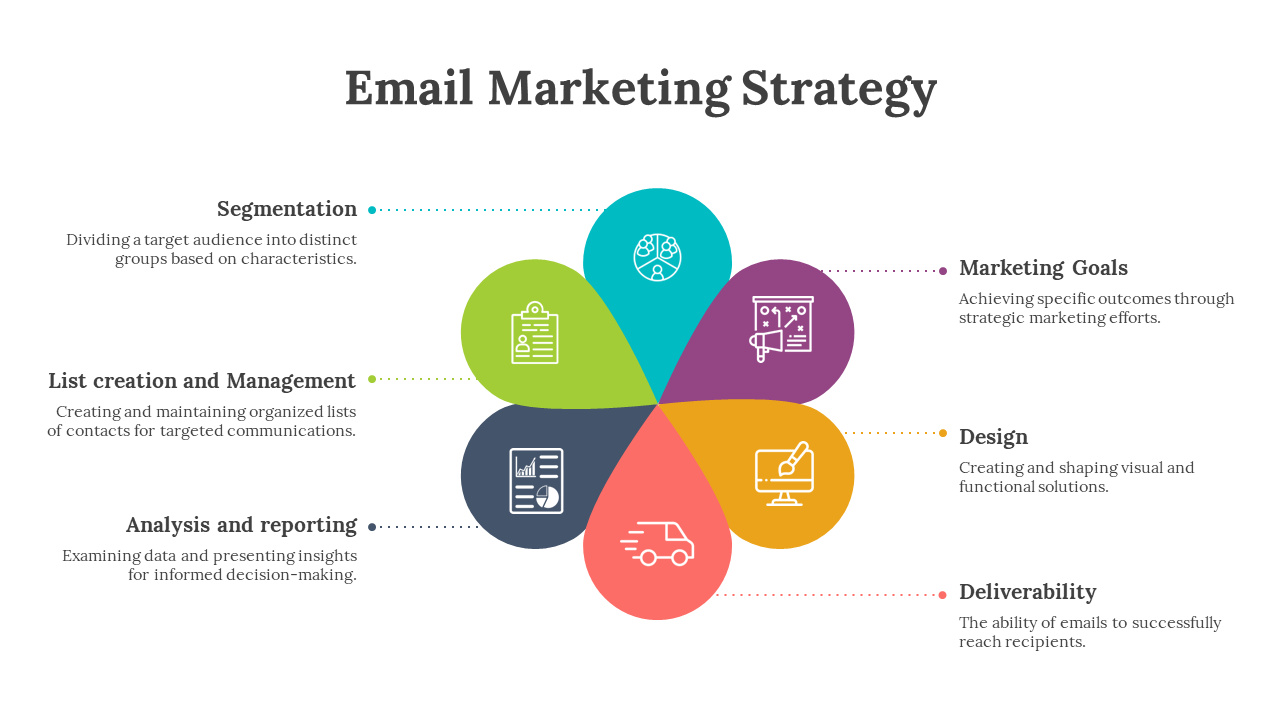 Email Marketing Strategy

Segmentation
Dividing a target audience into distinct groups based on characteristics.

List creation and Management
Creating and maintaining organized lists of contacts for targeted communications.

Analysis and reporting
Examining data and presenting insights for informed decision-making.

Marketing Goals
Achieving specific outcomes through strategic marketing efforts.

Design
Creating and shaping visual and functional solutions.

Deliverability
The ability of emails to successfully reach recipients.